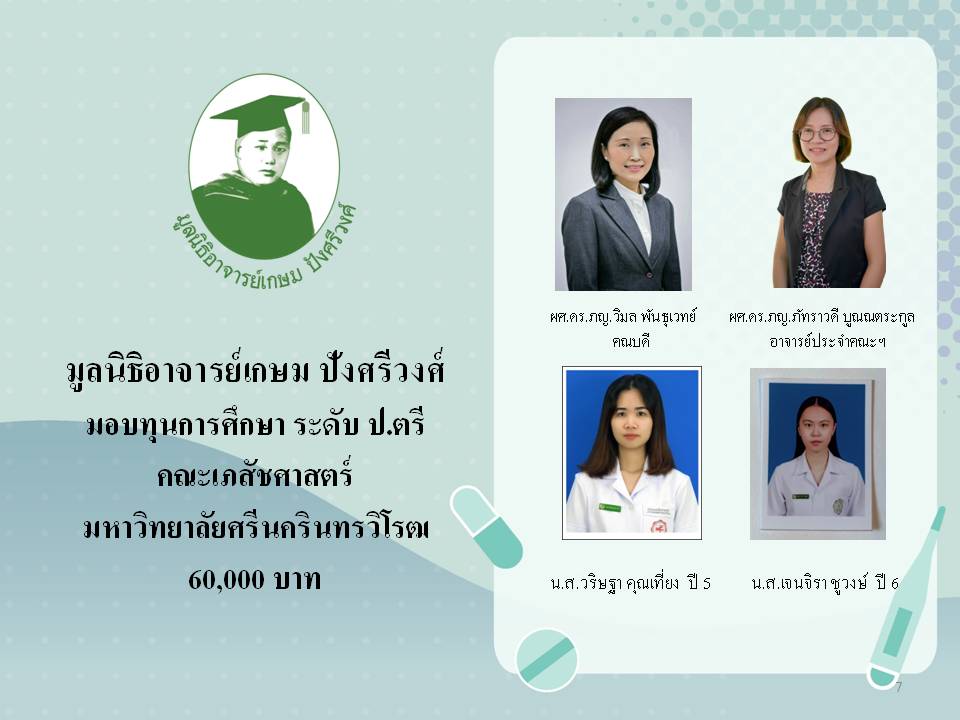 มูลนิธิอาจารย์เกษม ปังศรีวงศ์

มูลนิธิอาจารย์เกษม ปังศรีวงศ์
มอบทุนการศึกษา ระดับ ป.ตรี
คณะเภสัชศาสตร์
มหาวิทยาลัยศรีนครินทรวิโรฒ
60,000 บาท

ผศ.ดร.ภญ.วิมล พันธุเวทย์
คณบดี

ผศ.ดร.ภญ.ภัทราวดี บูณณตระกูล
อาจารย์ประจำคณะฯ

น.ส.วริษฐา คุณเที่ยง ปี 5

น.ส.เจนจิรา ชูวงษ์ ปี 6

7